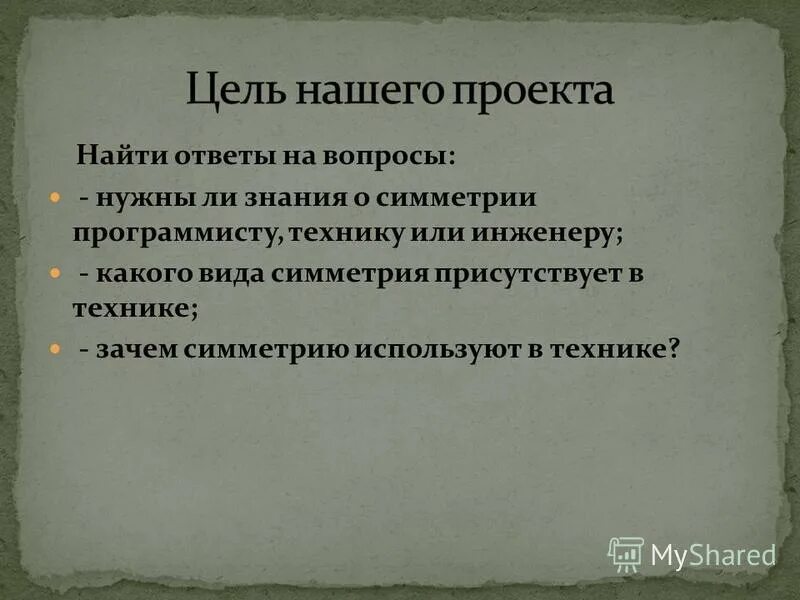 Цель нашего проекта

Найти ответы на вопросы:

- нужны ли знания о симметрии программисту, технику или инженеру;
- какого вида симметрия присутствует в технике;
- зачем симметрию используют в технике?

MyShared